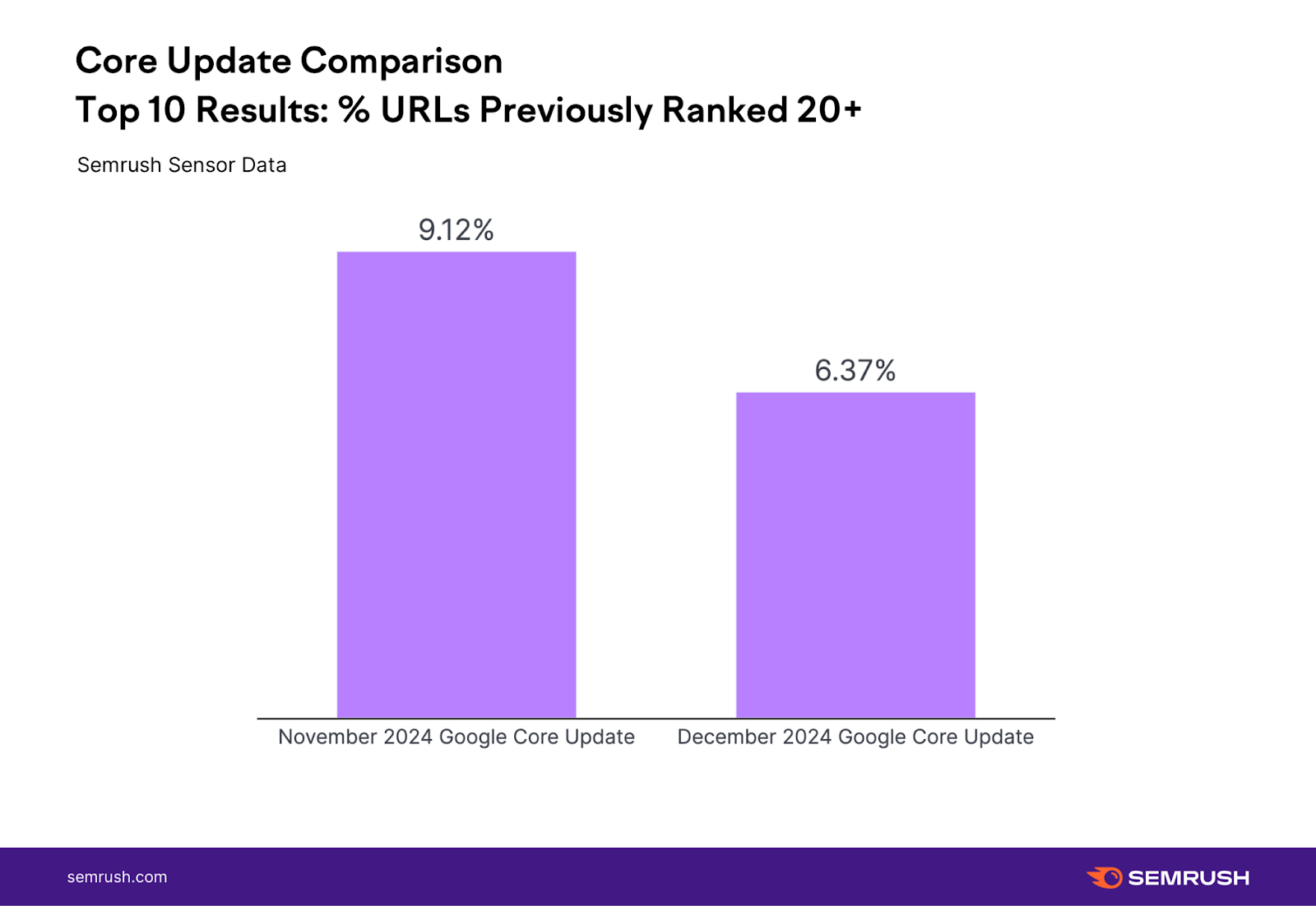 Core Update Comparison
Top 10 Results: % URLs Previously Ranked 20+

Semrush Sensor Data

9.12%

6.37%

November 2024 Google Core Update

December 2024 Google Core Update

semrush.com

SEMRUSH